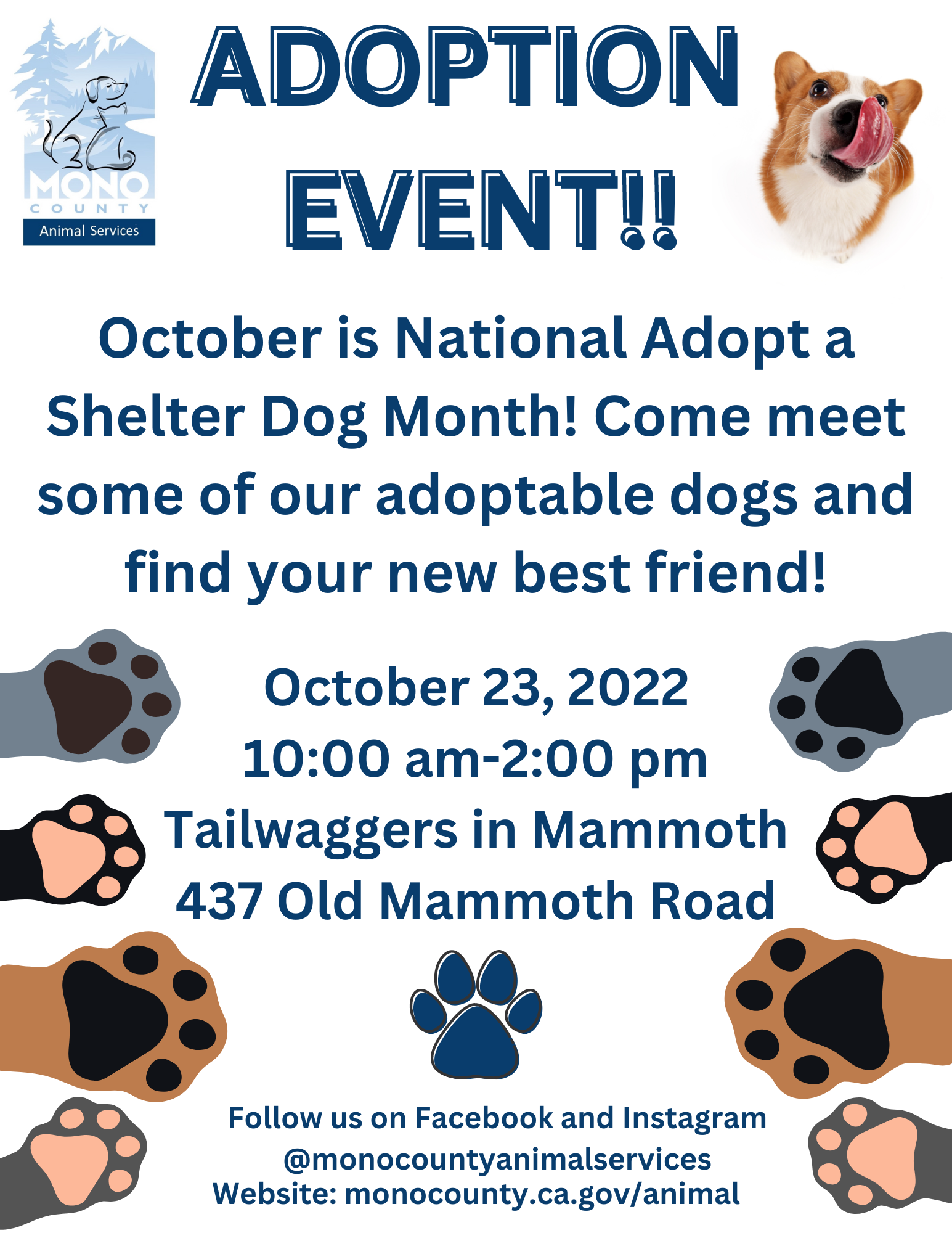 MONO
COUNTY
Animal Services

ADOPTION EVENT!!

October is National Adopt a Shelter Dog Month! Come meet some of our adoptable dogs and find your new best friend!

October 23, 2022
10:00 am-2:00 pm
Tailwaggers in Mammoth
437 Old Mammoth Road

Follow us on Facebook and Instagram
@monocountyanimalservices
Website: monocounty.ca.gov/animal